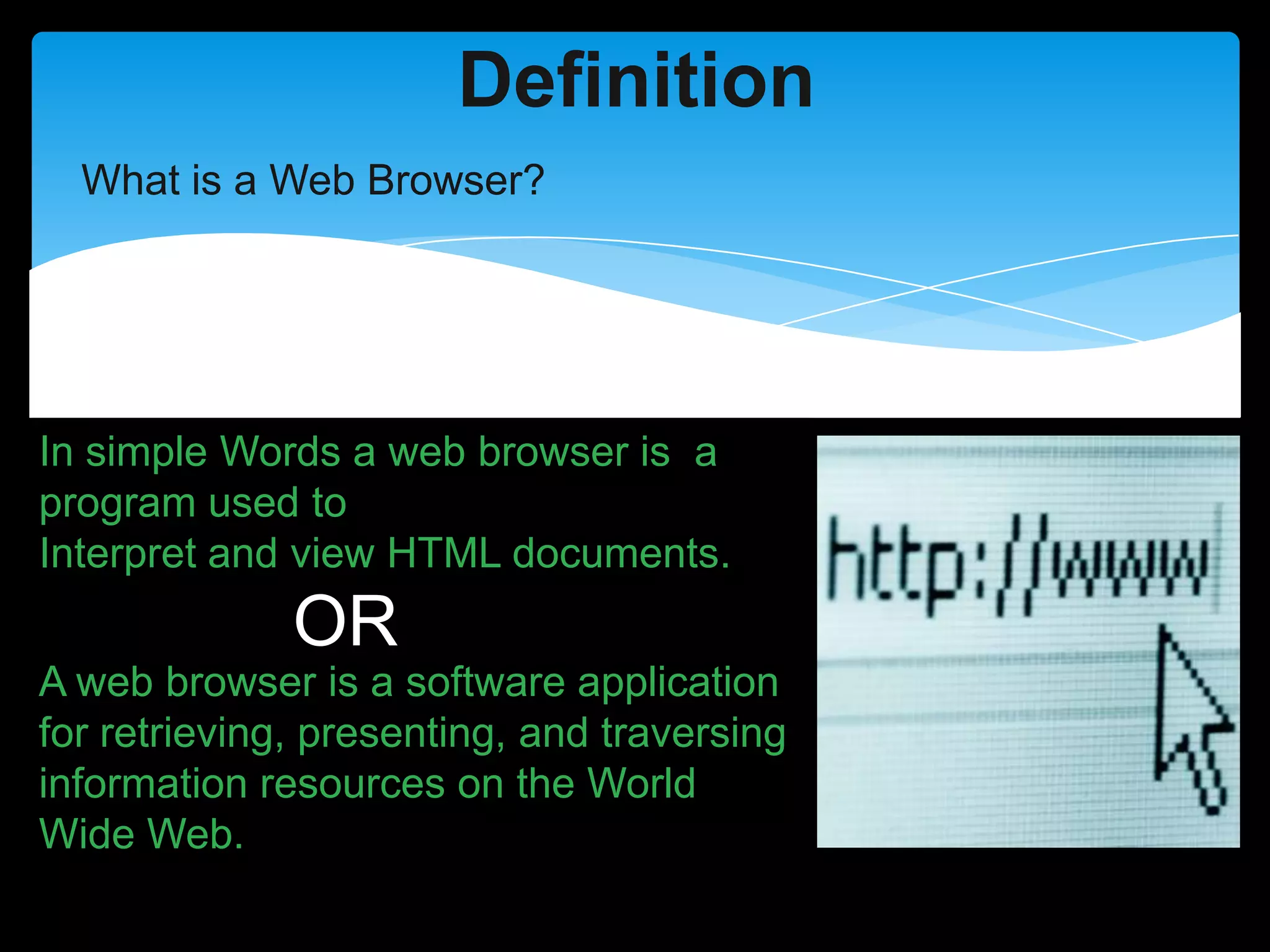 Definition

What is a Web Browser?

In simple Words a web browser is a program used to Interpret and view HTML documents.

OR

A web browser is a software application for retrieving, presenting, and traversing information resources on the World Wide Web.

http://www